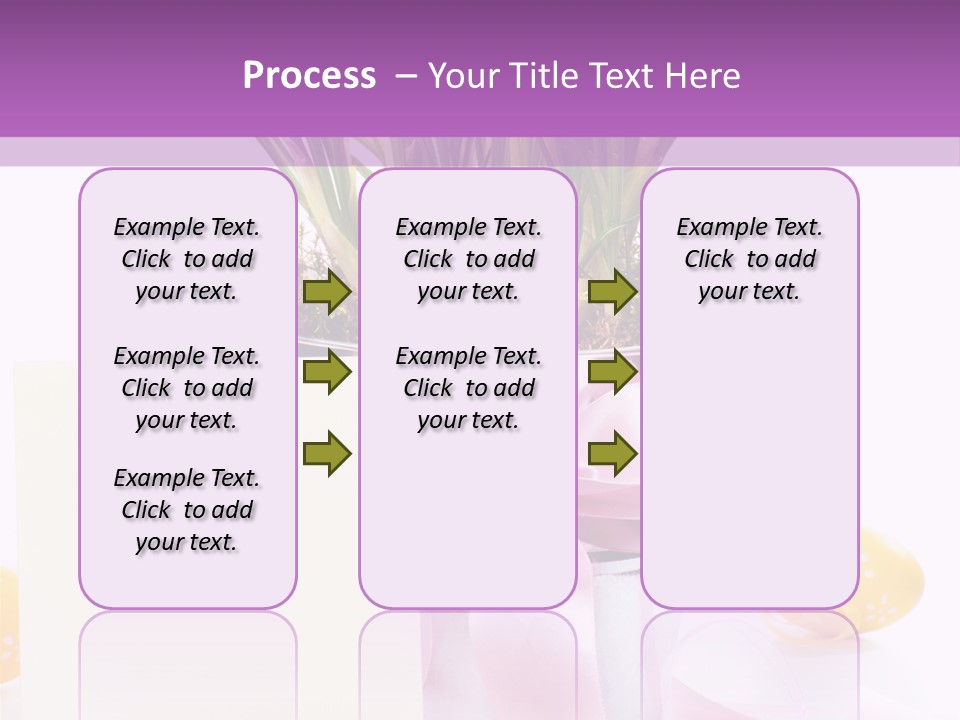 Process – Your Title Text Here

Example Text. Click to add your text.

Example Text. Click to add your text.

Example Text. Click to add your text.

Example Text. Click to add your text.

Example Text. Click to add your text.

Example Text. Click to add your text.